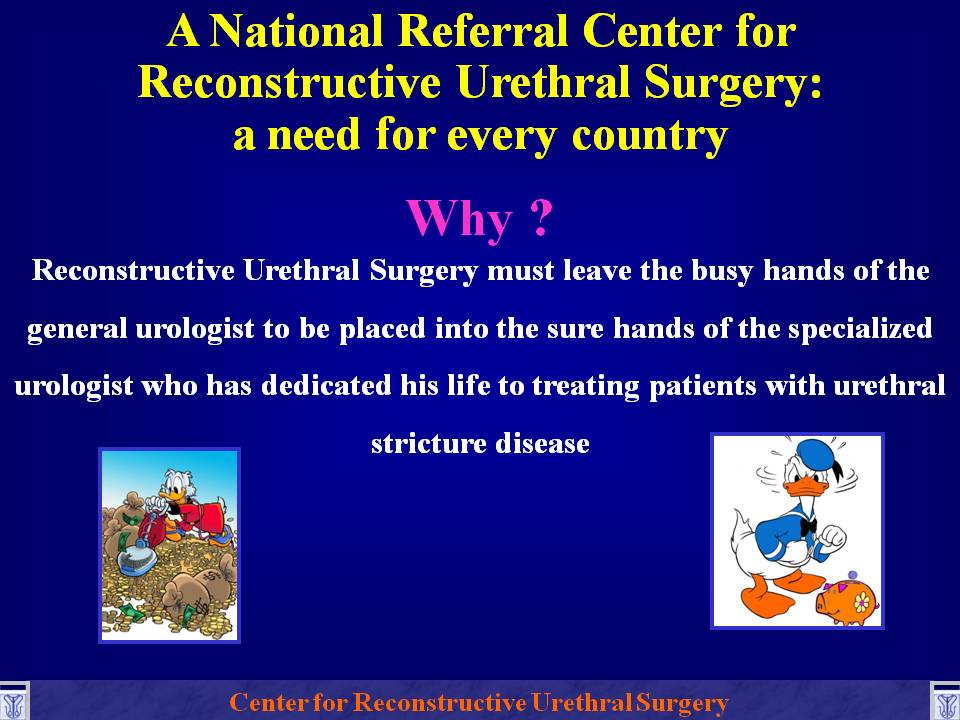 A National Referral Center for Reconstructive Urethral Surgery: a need for every country

Why ?

Reconstructive Urethral Surgery must leave the busy hands of the general urologist to be placed into the sure hands of the specialized urologist who has dedicated his life to treating patients with urethral stricture disease

Center for Reconstructive Urethral Surgery